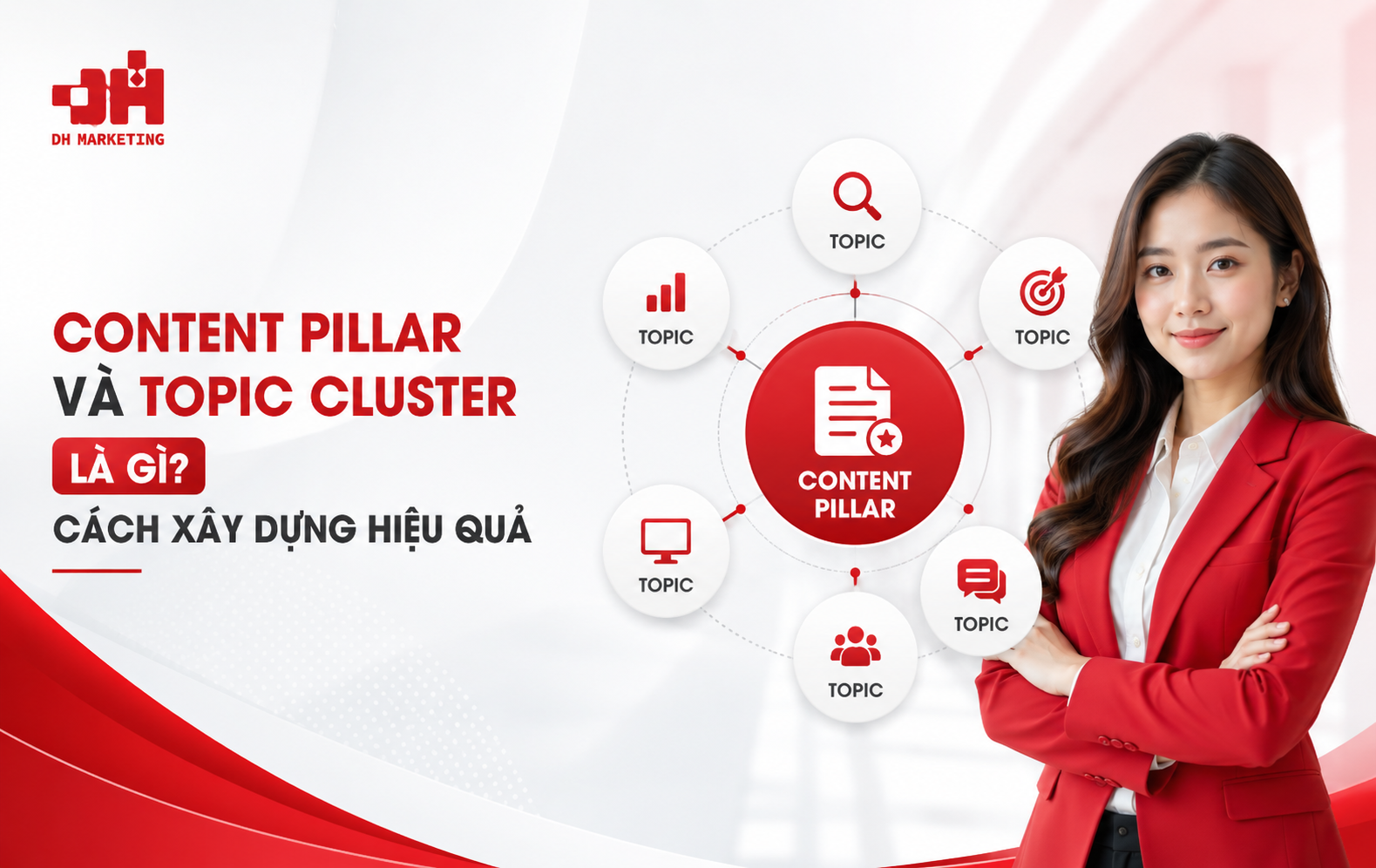 DH
DH MARKETING

CONTENT PILLAR
VÀ TOPIC CLUSTER
LÀ GÌ?
CÁCH XÂY DỰNG HIỆU QUẢ

TOPIC
TOPIC
TOPIC
CONTENT PILLAR
TOPIC
TOPIC
TOPIC